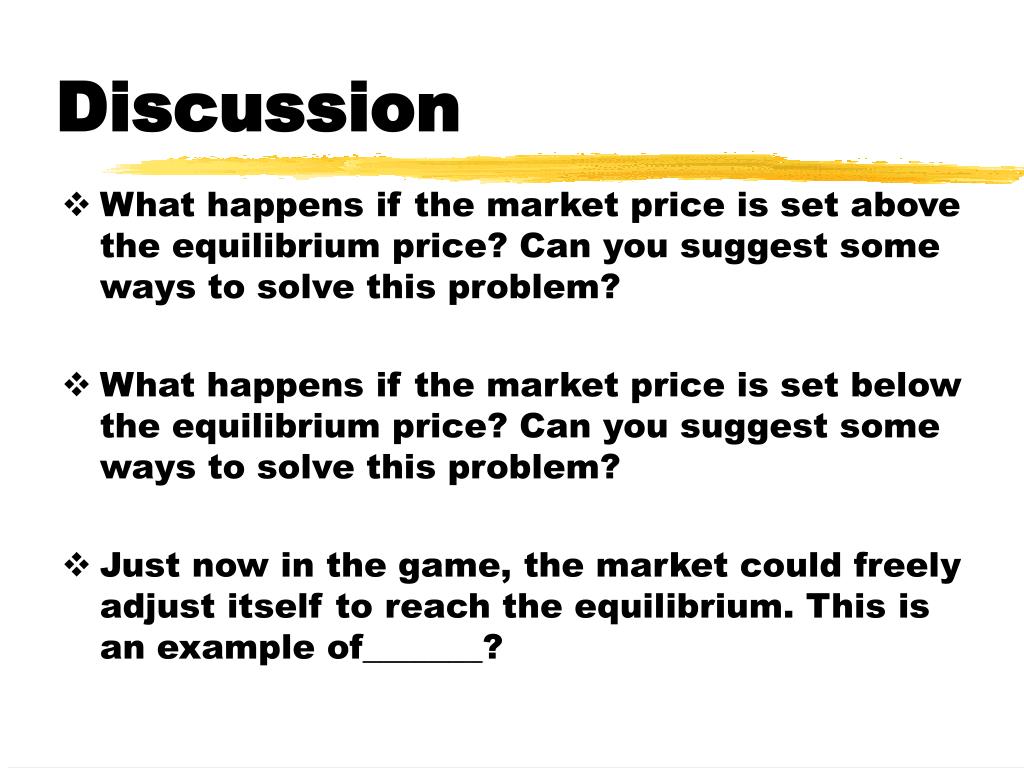 Discussion

❖ What happens if the market price is set above the equilibrium price? Can you suggest some ways to solve this problem?

❖ What happens if the market price is set below the equilibrium price? Can you suggest some ways to solve this problem?

❖ Just now in the game, the market could freely adjust itself to reach the equilibrium. This is an example of_______?